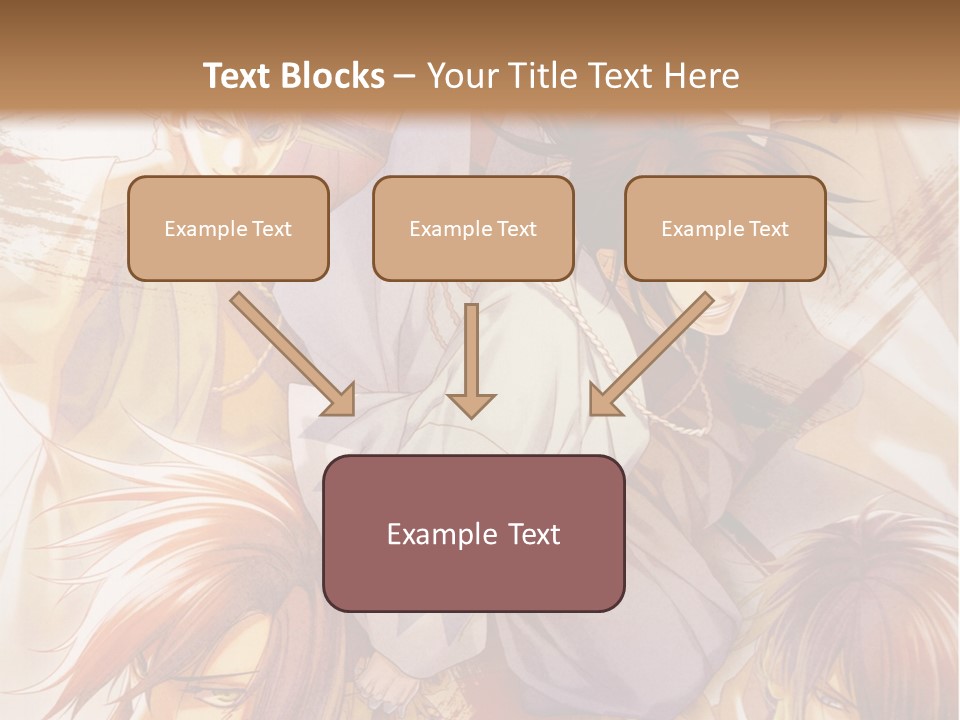 Text Blocks – Your Title Text Here

Example Text

Example Text

Example Text

Example Text